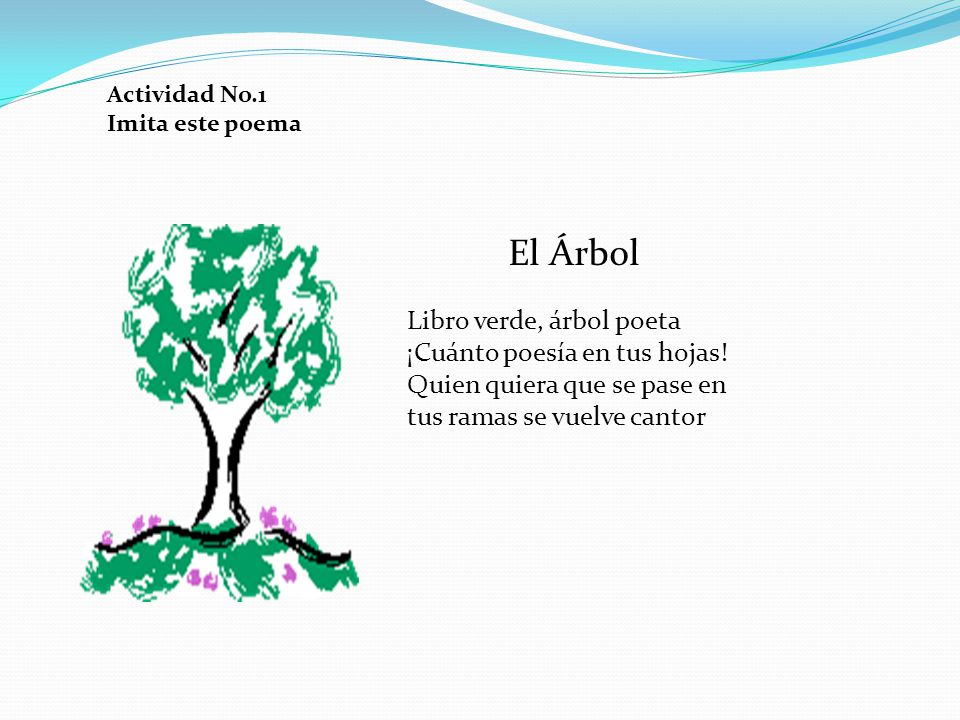 Actividad No.1
Imita este poema

El Árbol

Libro verde, árbol poeta
¡Cuánto poesía en tus hojas!
Quien quiera que se pase en
tus ramas se vuelve cantor